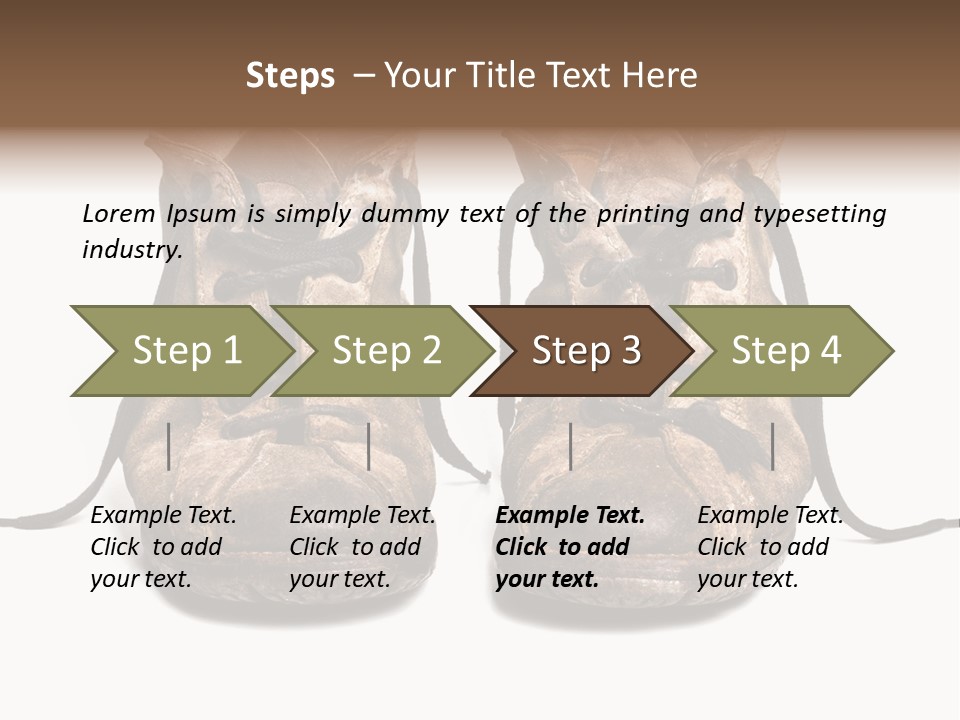 Steps – Your Title Text Here

Lorem Ipsum is simply dummy text of the printing and typesetting industry.

Step 1

Step 2

Step 3

Step 4

Example Text. Click to add your text.

Example Text. Click to add your text.

Example Text. Click to add your text.

Example Text. Click to add your text.